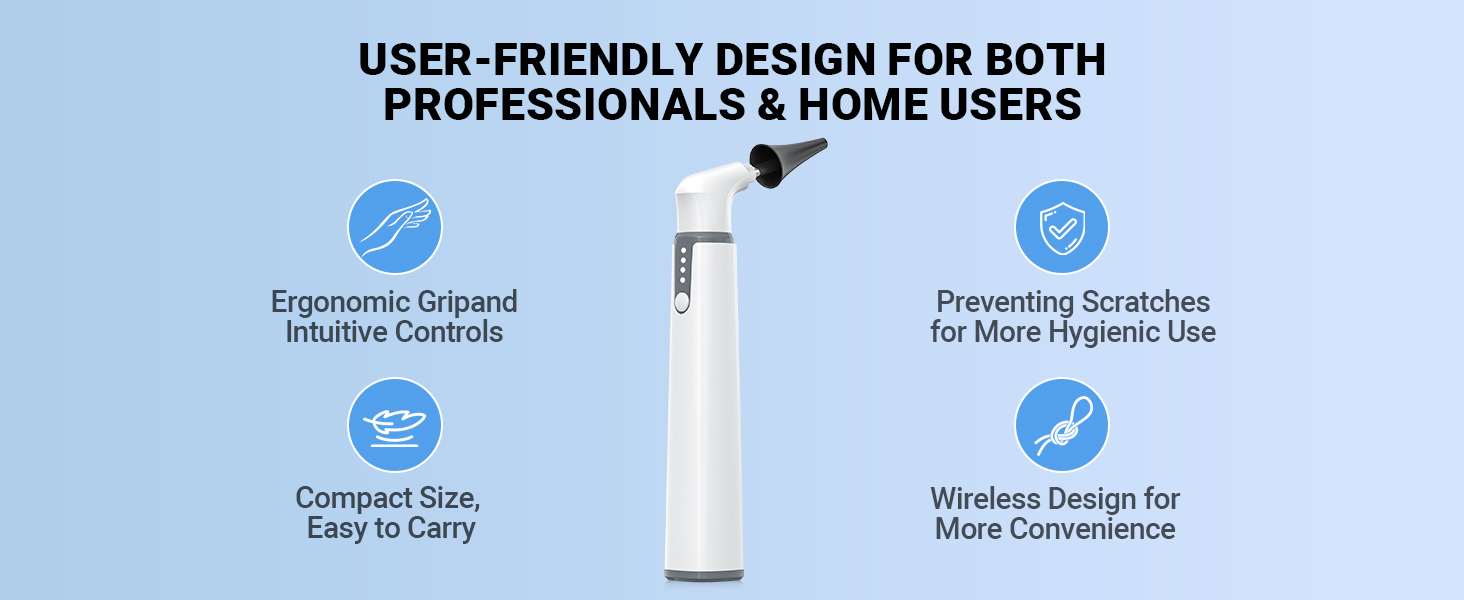 USER-FRIENDLY DESIGN FOR BOTH PROFESSIONALS & HOME USERS

Ergonomic Gripand Intuitive Controls

Compact Size, Easy to Carry

Preventing Scratches for More Hygienic Use

Wireless Design for More Convenience